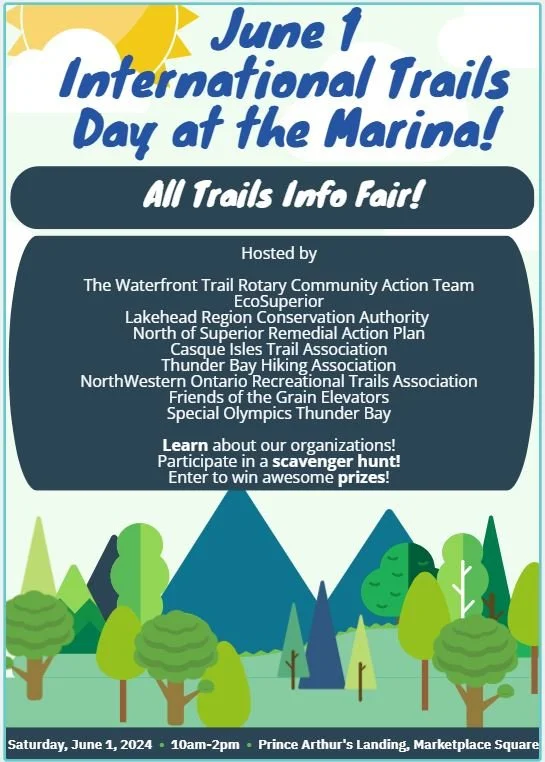 June 1
International Trails Day at the Marina!

All Trails Info Fair!

Hosted by

The Waterfront Trail Rotary Community Action Team
EcoSuperior
Lakehead Region Conservation Authority
North of Superior Remedial Action Plan
Casque Isles Trail Association
Thunder Bay Hiking Association
NorthWestern Ontario Recreational Trails Association
Friends of the Grain Elevators
Special Olympics Thunder Bay

Learn about our organizations!
Participate in a scavenger hunt!
Enter to win awesome prizes!

Saturday, June 1, 2024 • 10am-2pm • Prince Arthur's Landing, Marketplace Square